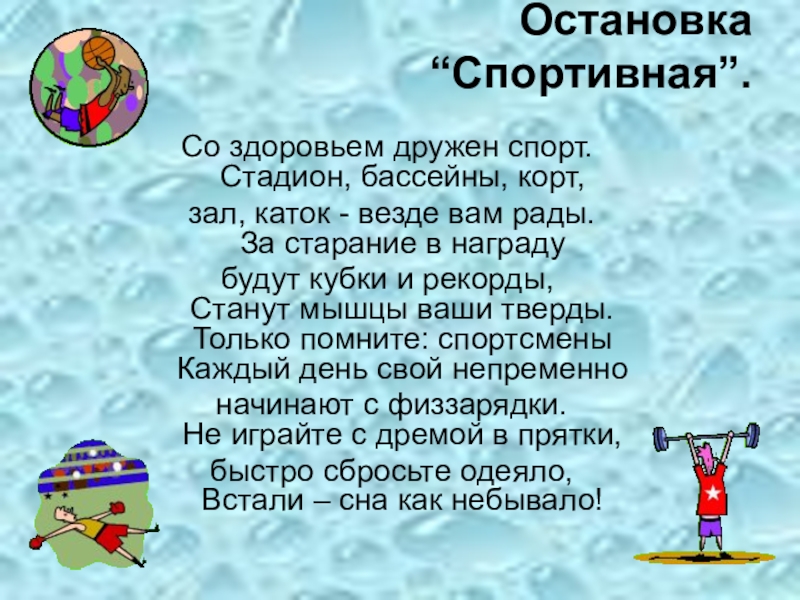 Остановка “Спортивная”.

Со здоровьем дружен спорт.
Стадион, бассейны, корт,
зал, каток - везде вам рады.
За старание в награду
будут кубки и рекорды,
Станут мышцы ваши тверды.
Только помните: спортсмены
Каждый день свой непременно
начинают с физзарядки.
Не играйте с дремой в прятки,
быстро сбросьте одеяло,
Встали – сна как небывало!